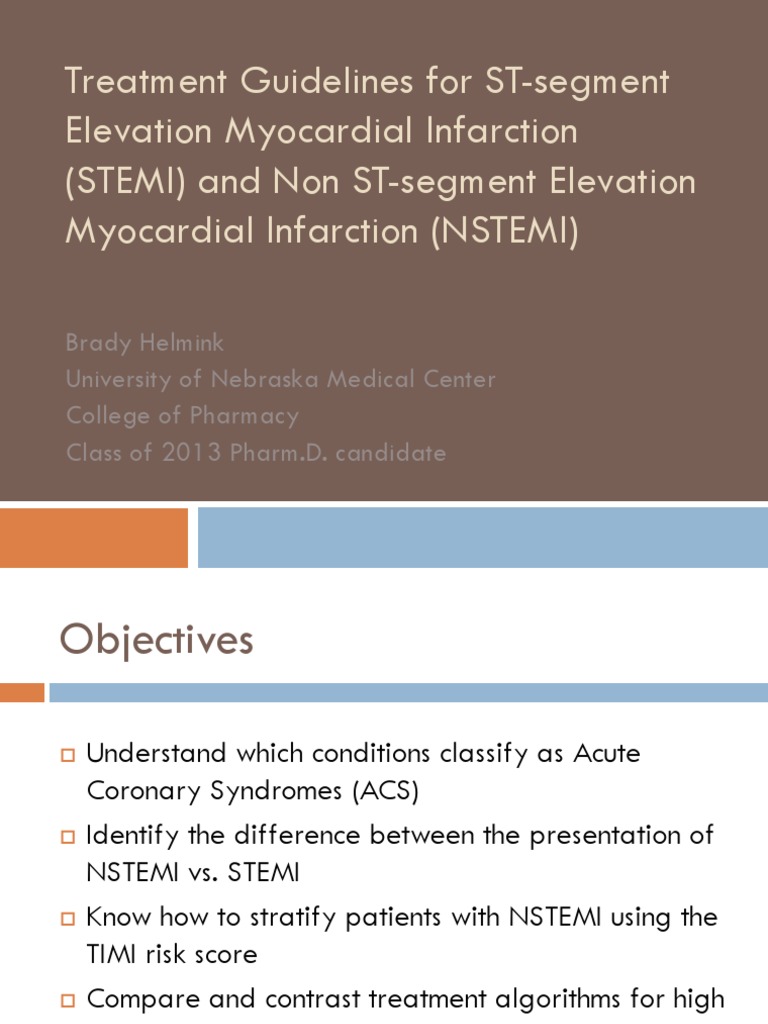 Treatment Guidelines for ST-segment Elevation Myocardial Infarction (STEMI) and Non ST-segment Elevation Myocardial Infarction (NSTEMI)

Brady Helmink
University of Nebraska Medical Center
College of Pharmacy
Class of 2013 Pharm.D. candidate

Objectives

Understand which conditions classify as Acute Coronary Syndromes (ACS)

Identify the difference between the presentation of NSTEMI vs. STEMI

Know how to stratify patients with NSTEMI using the TIMI risk score

Compare and contrast treatment algorithms for high